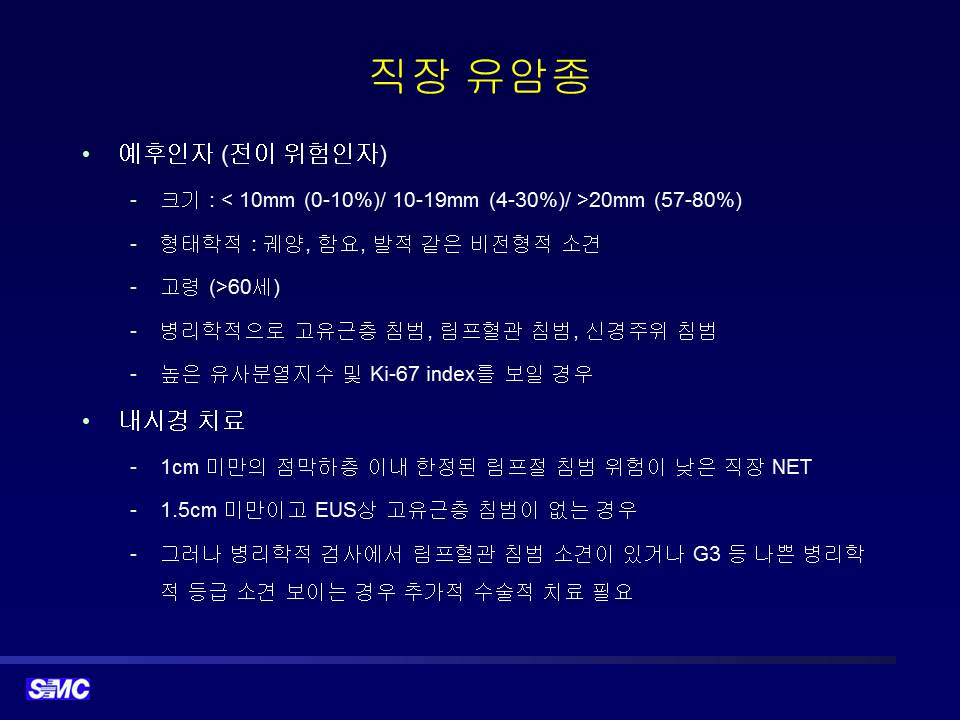 직장 유암종

• 예후인자 (전이 위험인자)

- 크기 : < 10mm (0-10%)/ 10-19mm (4-30%)/ >20mm (57-80%)

- 형태학적 : 궤양, 함요, 발적 같은 비전형적 소견

- 고령 (>60세)

- 병리학적으로 고유근층 침범, 림프혈관 침범, 신경주위 침범

- 높은 유사분열지수 및 Ki-67 index를 보일 경우

• 내시경 치료

- 1cm 미만의 점막하층 이내 한정된 림프절 침범 위험이 낮은 직장 NET

- 1.5cm 미만이고 EUS상 고유근층 침범이 없는 경우

- 그러나 병리학적 검사에서 림프혈관 침범 소견이 있거나 G3 등 나쁜 병리학적 등급 소견 보이는 경우 추가적 수술적 치료 필요

SMC